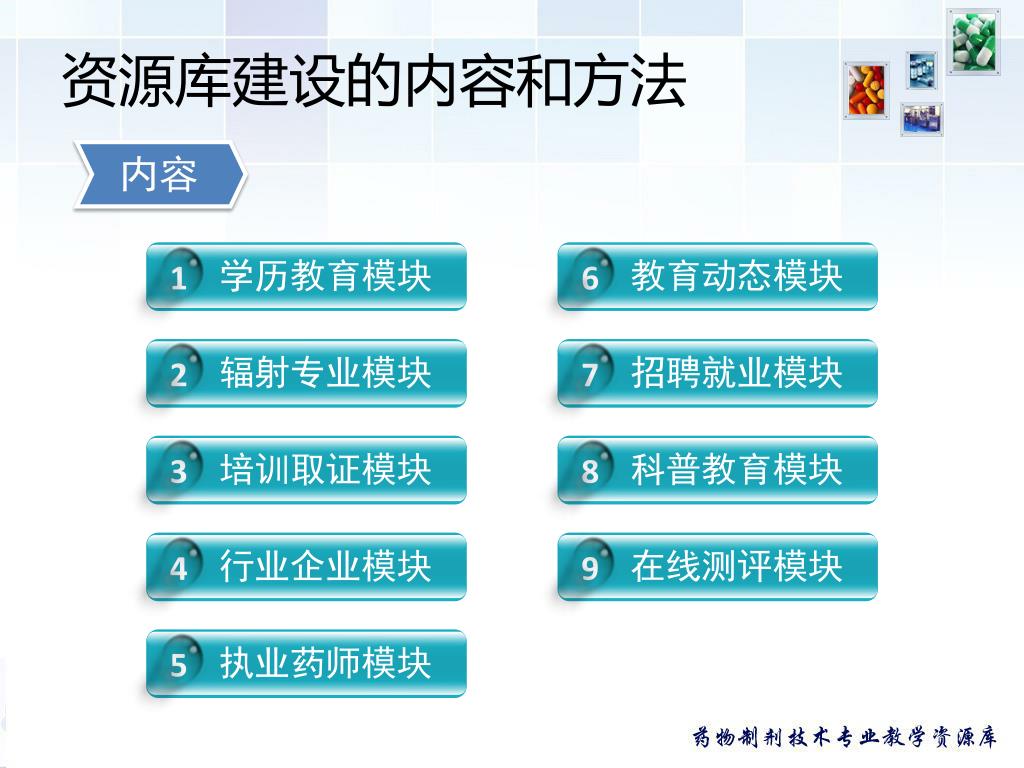 资源库建设的内容和方法

内容

1 学历教育模块

2 辐射专业模块

3 培训取证模块

4 行业企业模块

5 执业药师模块

6 教育动态模块

7 招聘就业模块

8 科普教育模块

9 在线测评模块

药物制剂技术专业教学资源库